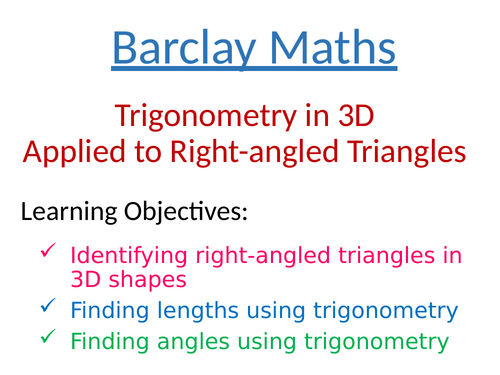 Barclay Maths

Trigonometry in 3D
Applied to Right-angled Triangles

Learning Objectives:

✓ Identifying right-angled triangles in 3D shapes
✓ Finding lengths using trigonometry
✓ Finding angles using trigonometry